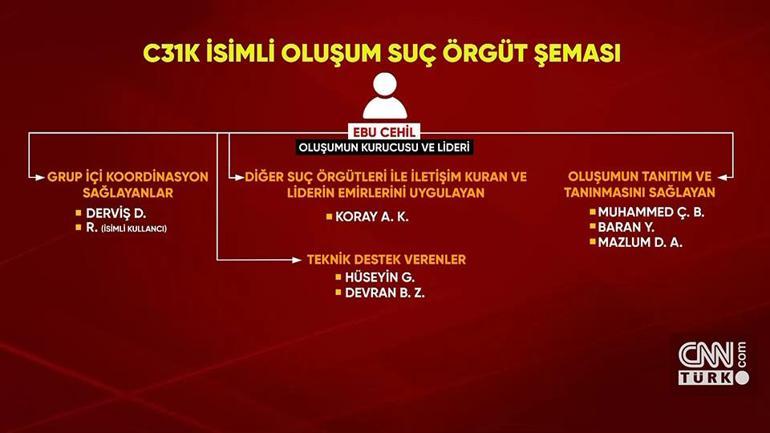 C31K İSİMLİ OLUŞUM SUÇ ÖRGÜT ŞEMASI

EBU CEHİL
OLUŞUMUN KURUCUSU VE LİDERİ

GRUP İÇİ KOORDİNASYON SAĞLAYANLAR
DERVİŞ D.
R. (İSİMLİ KULLANCI)

DİĞER SUÇ ÖRGÜTLERİ İLE İLETİŞİM KURAN VE LİDERİN EMİRLERİNİ UYGULAYAN
KORAY A. K.

TEKNİK DESTEK VERENLER
HÜSEYİN G.
DEVRAN B. Z.

OLUŞUMUN TANITIM VE TANINMASINI SAĞLAYAN
MUHAMMED Ç. B.
BARAN Y.
MAZLUM D. A.

CNN TÜRK .com